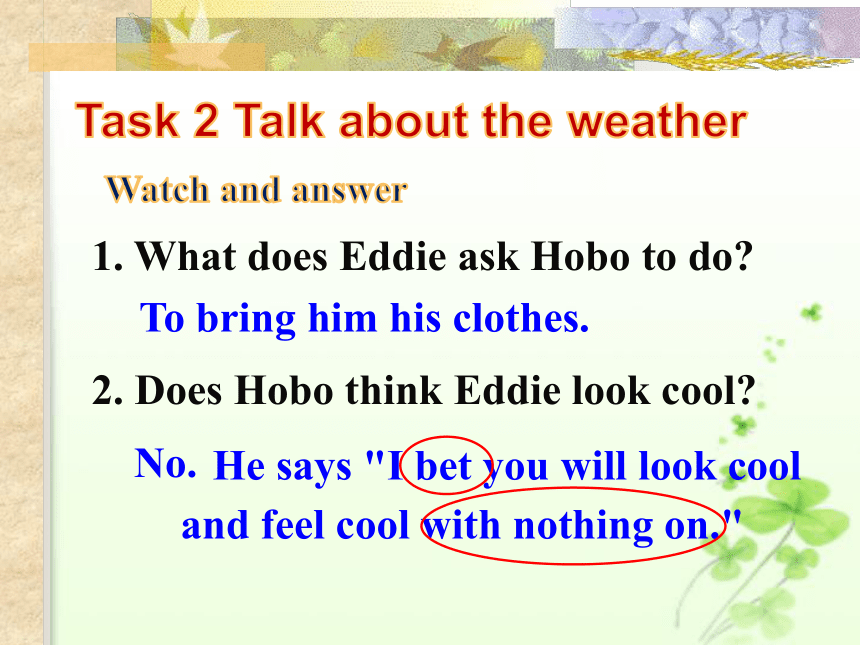 Task 2 Talk about the weather

Watch and answer

1. What does Eddie ask Hobo to do?

To bring him his clothes.

2. Does Hobo think Eddie look cool?

No. He says "I bet you will look cool and feel cool with nothing on."